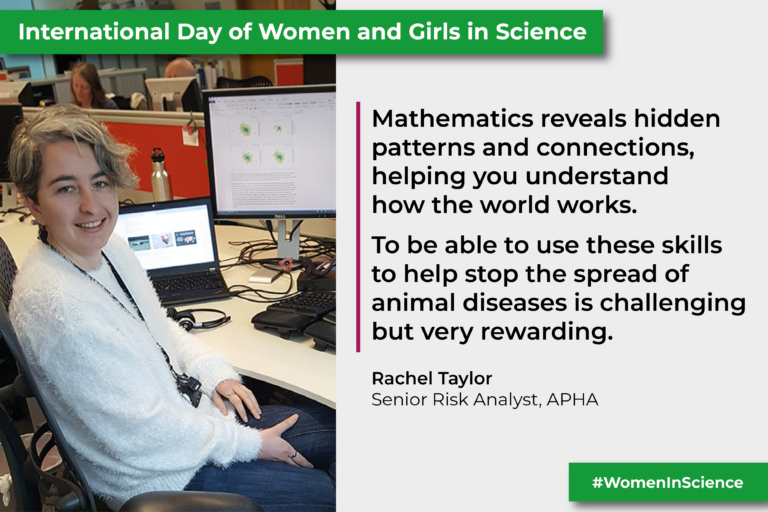 International Day of Women and Girls in Science

Mathematics reveals hidden patterns and connections, helping you understand how the world works.

To be able to use these skills to help stop the spread of animal diseases is challenging but very rewarding.

Rachel Taylor
Senior Risk Analyst, APHA

#WomenInScience